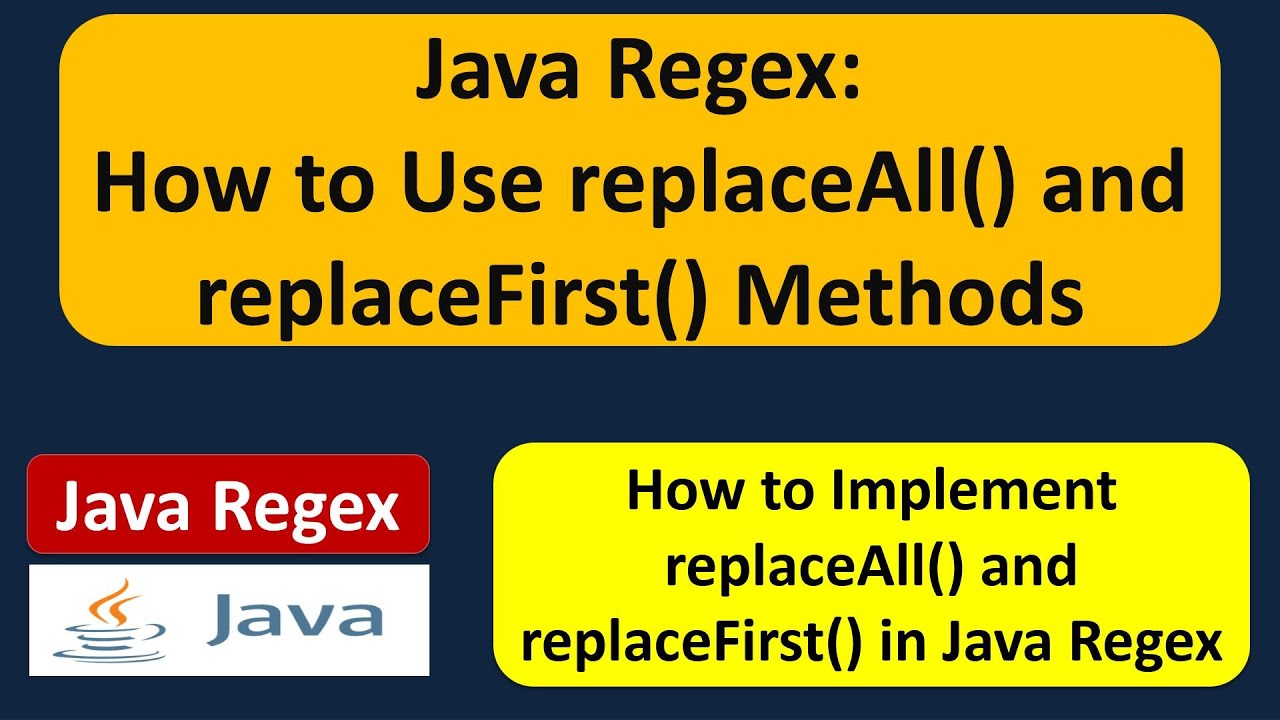 Java Regex:
How to Use replaceAll() and replaceFirst() Methods

Java Regex

Java

How to Implement replaceAll() and replaceFirst() in Java Regex